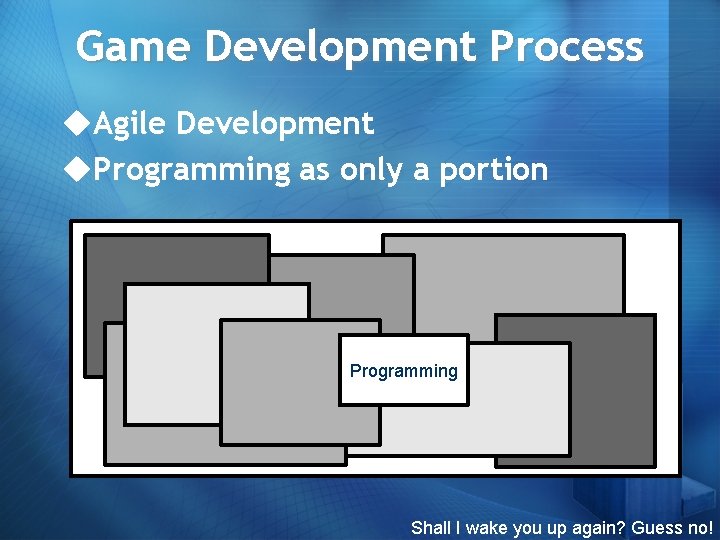 Game Development Process

◆Agile Development
◆Programming as only a portion

Programming

Shall I wake you up again? Guess no!